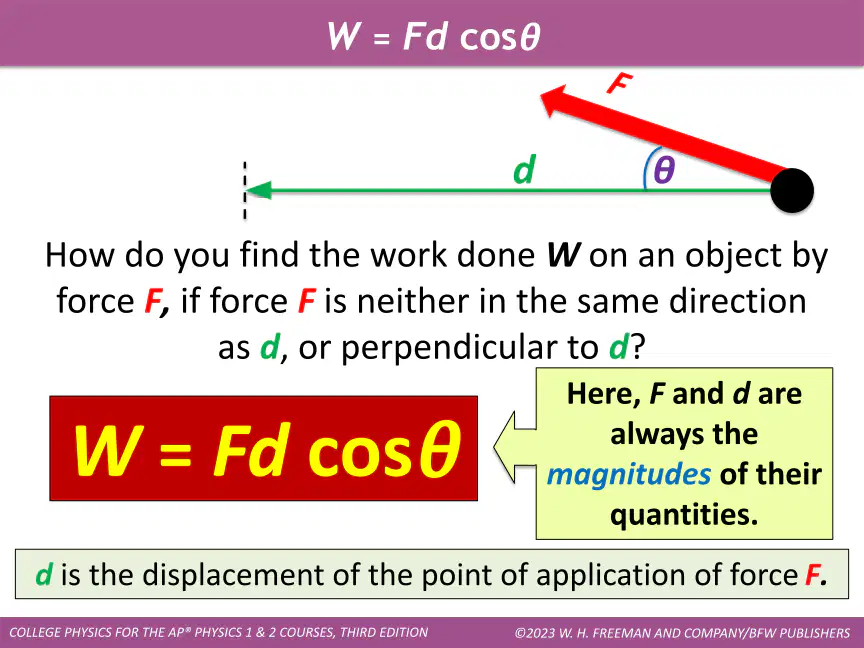 $W = Fd \cos\theta$

$F$

$d$

$\theta$

How do you find the work done $W$ on an object by force $F$, if force $F$ is neither in the same direction as $d$, or perpendicular to $d$?

$W = Fd \cos\theta$

Here, $F$ and $d$ are always the magnitudes of their quantities.

$d$ is the displacement of the point of application of force $F$.

COLLEGE PHYSICS FOR THE AP® PHYSICS 1 & 2 COURSES, THIRD EDITION

©2023 W. H. FREEMAN AND COMPANY/BFW PUBLISHERS